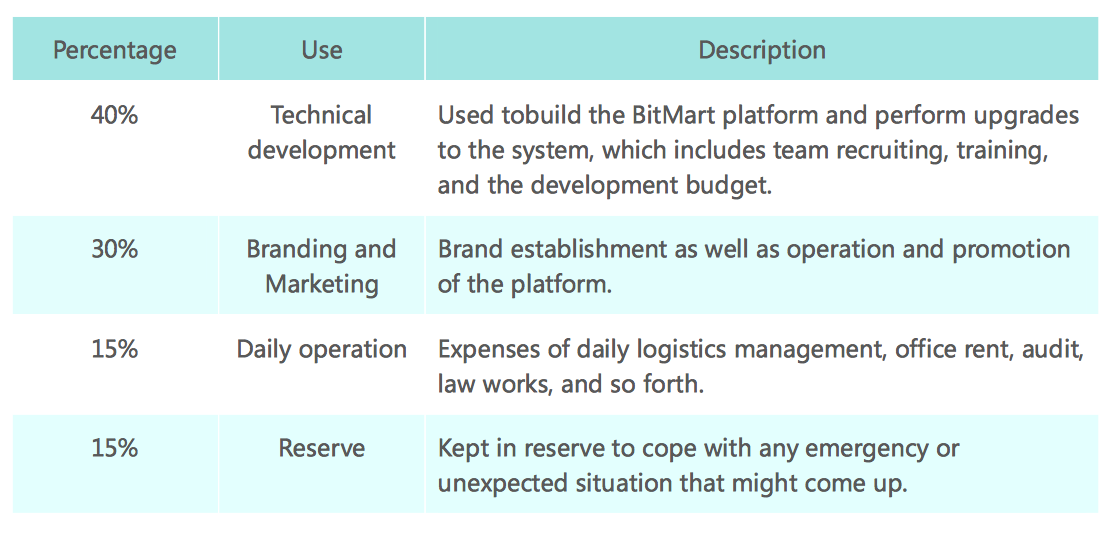 | Percentage | Use | Description |
|---|---|---|
| 40% | Technical development | Used tobuild the BitMart platform and perform upgrades to the system, which includes team recruiting, training, and the development budget. |
| 30% | Branding and Marketing | Brand establishment as well as operation and promotion of the platform. |
| 15% | Daily operation | Expenses of daily logistics management, office rent, audit, law works, and so forth. |
| 15% | Reserve | Kept in reserve to cope with any emergency or unexpected situation that might come up. |